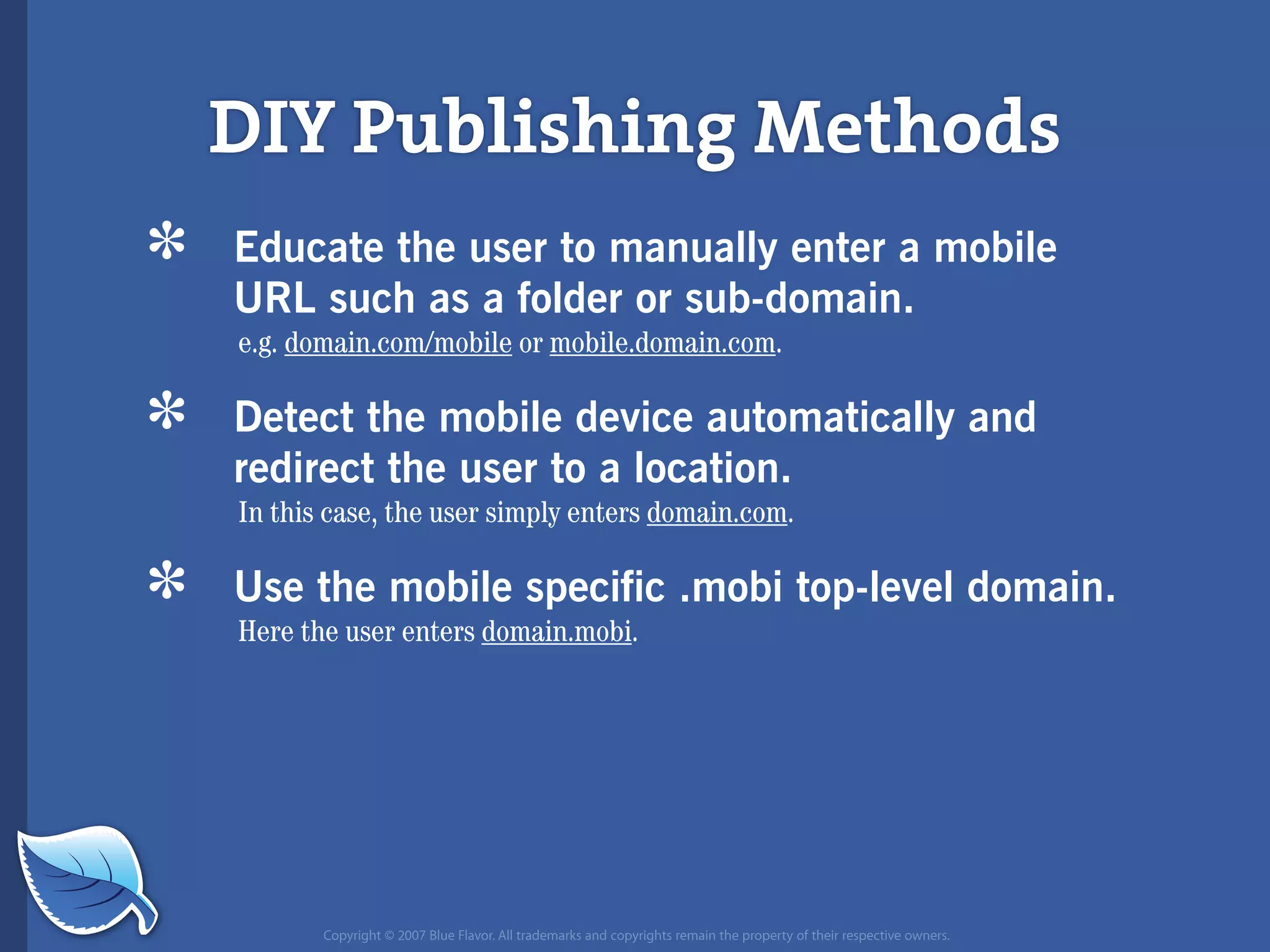 DIY Publishing Methods

* Educate the user to manually enter a mobile URL such as a folder or sub-domain.
e.g. domain.com/mobile or mobile.domain.com.

* Detect the mobile device automatically and redirect the user to a location.
In this case, the user simply enters domain.com.

* Use the mobile specific .mobi top-level domain.
Here the user enters domain.mobi.

Copyright © 2007 Blue Flavor. All trademarks and copyrights remain the property of their respective owners.